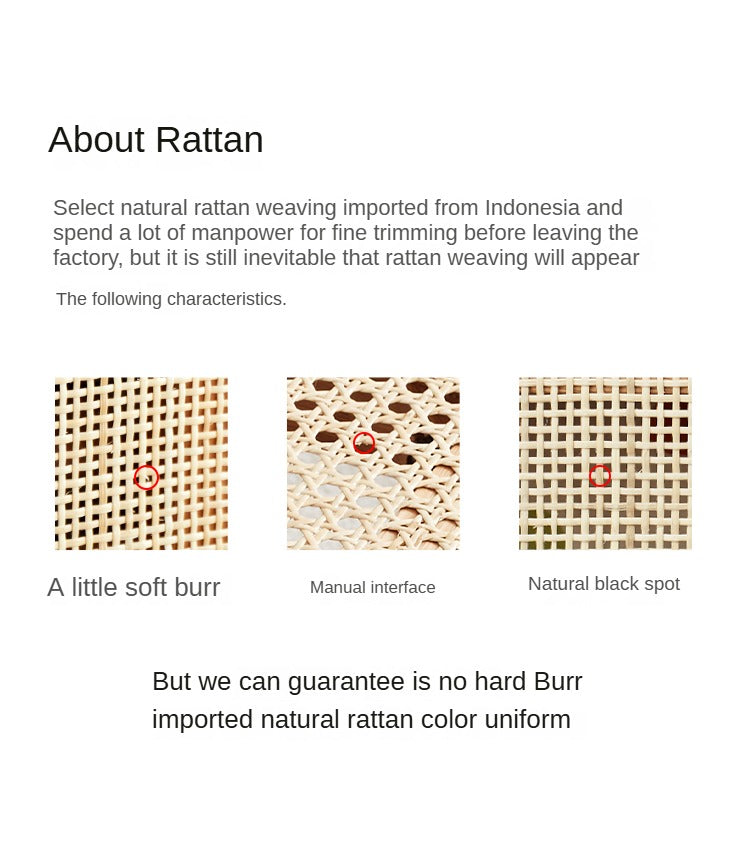 About Rattan

Select natural rattan weaving imported from Indonesia and spend a lot of manpower for fine trimming before leaving the factory, but it is still inevitable that rattan weaving will appear

The following characteristics.

A little soft burr

Manual interface

Natural black spot

But we can guarantee is no hard Burr
imported natural rattan color uniform